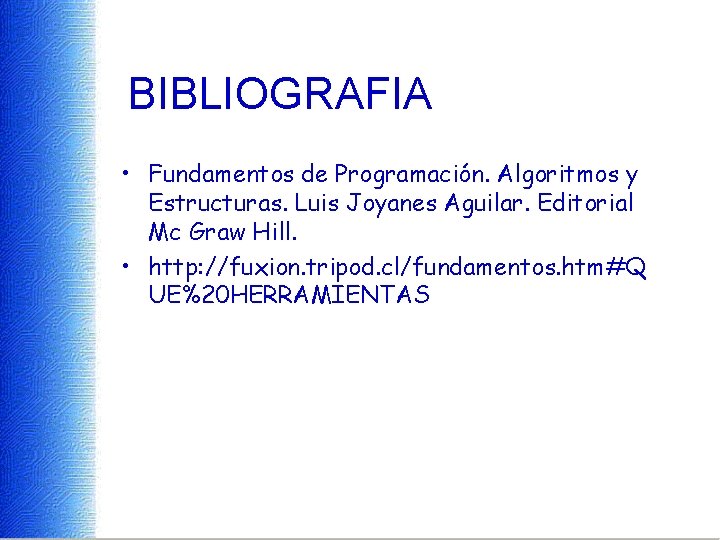 BIBLIOGRAFIA

• Fundamentos de Programación. Algoritmos y Estructuras. Luis Joyanes Aguilar. Editorial Mc Graw Hill.

• http://fuxion.tripod.cl/fundamentos.htm#QUE%20HERRAMIENTAS